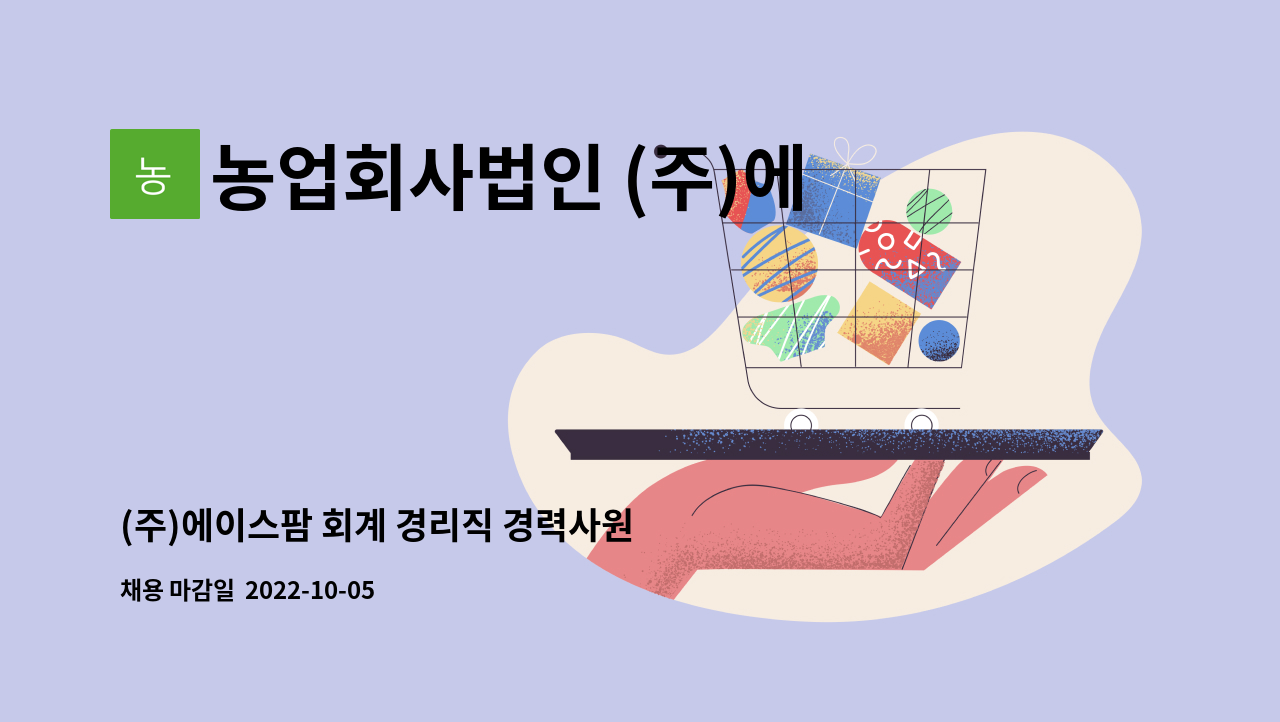 농

농업회사법인 (주)에

(주)에이스팜 회계 경리직 경력사원

채용 마감일 2022-10-05